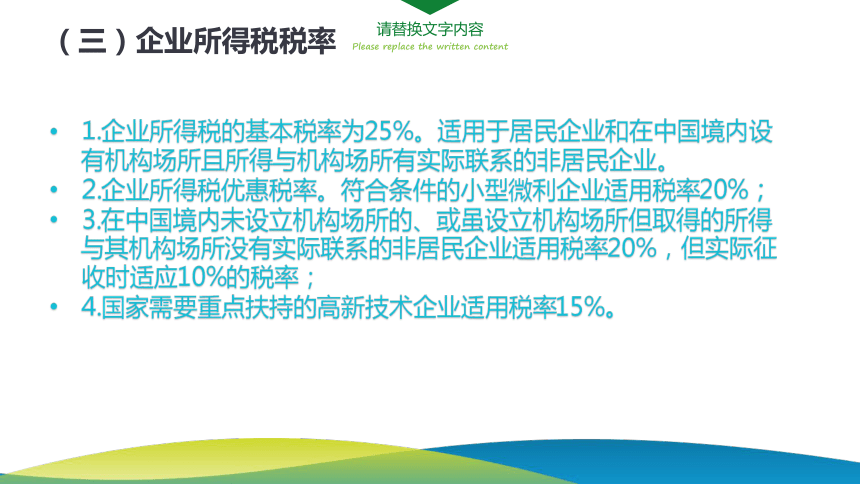 （三）企业所得税税率

请替换文字内容
Please replace the written content

• 1.企业所得税的基本税率为25%。适用于居民企业和在中国境内设有机构场所且所得与机构场所有实际联系的非居民企业。
• 2.企业所得税优惠税率。符合条件的小型微利企业适用税率20%；
• 3.在中国境内未设立机构场所的、或虽设立机构场所但取得的所得与其机构场所没有实际联系的非居民企业适用税率20%，但实际征收时适应10%的税率；
• 4.国家需要重点扶持的高新技术企业适用税率15%。